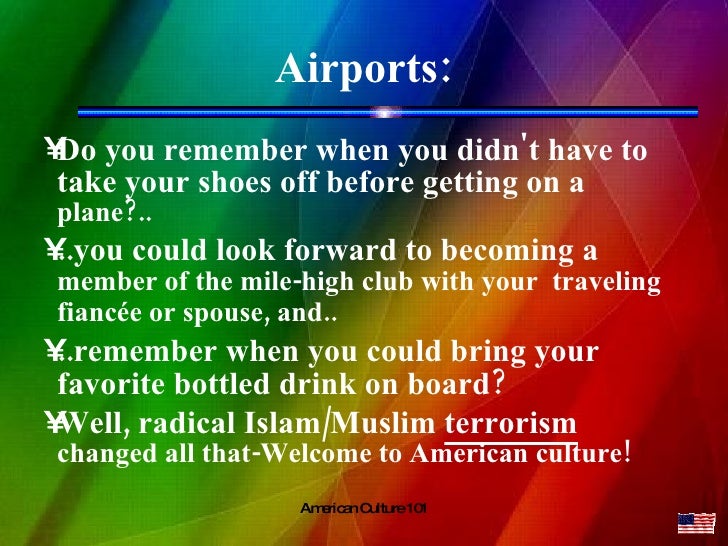 Airports:

¥Do you remember when you didn't have to take your shoes off before getting on a plane?..

¥..you could look forward to becoming a member of the mile-high club with your traveling fiancée or spouse, and..

¥..remember when you could bring your favorite bottled drink on board?

¥Well, radical Islam/Muslim terrorism changed all that-Welcome to American culture!

American Culture 101